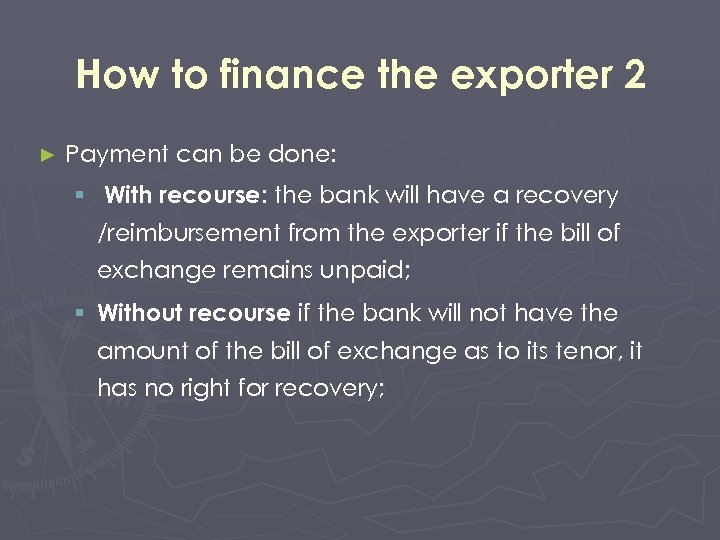 How to finance the exporter 2

► Payment can be done:

▪ With recourse: the bank will have a recovery /reimbursement from the exporter if the bill of exchange remains unpaid;

▪ Without recourse if the bank will not have the amount of the bill of exchange as to its tenor, it has no right for recovery;